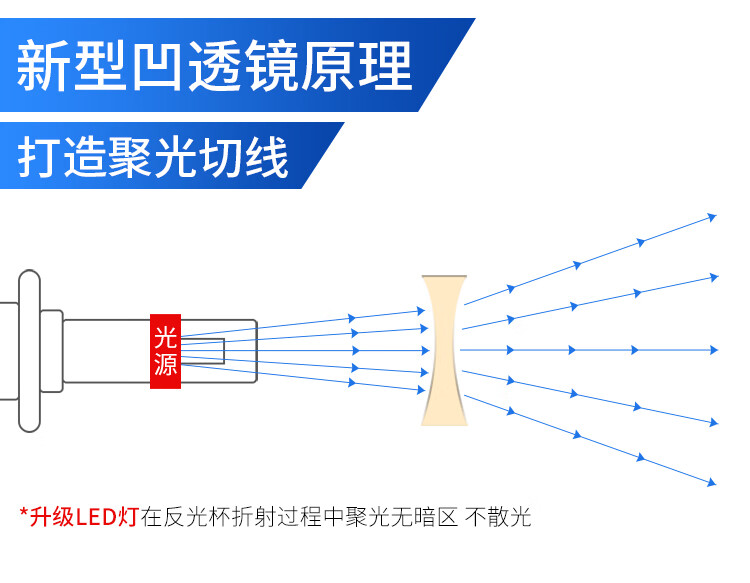 新型凹透镜原理

打造聚光切线

光源

*升级LED灯在反光杯折射过程中聚光无暗区 不散光